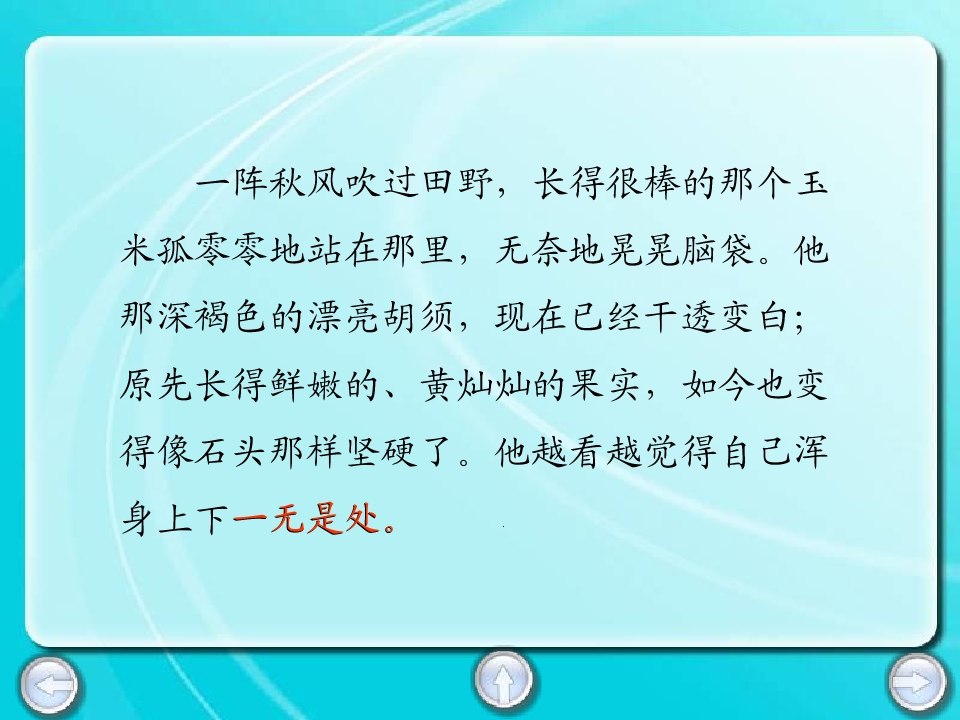 一阵秋风吹过田野，长得很棒的那个玉米孤零零地站在那里，无奈地晃晃脑袋。他那深褐色的漂亮胡须，现在已经干透变白；原先长得鲜嫩的、黄灿灿的果实，如今也变得像石头那样坚硬了。他越看越觉得自己浑身上下一无是处。